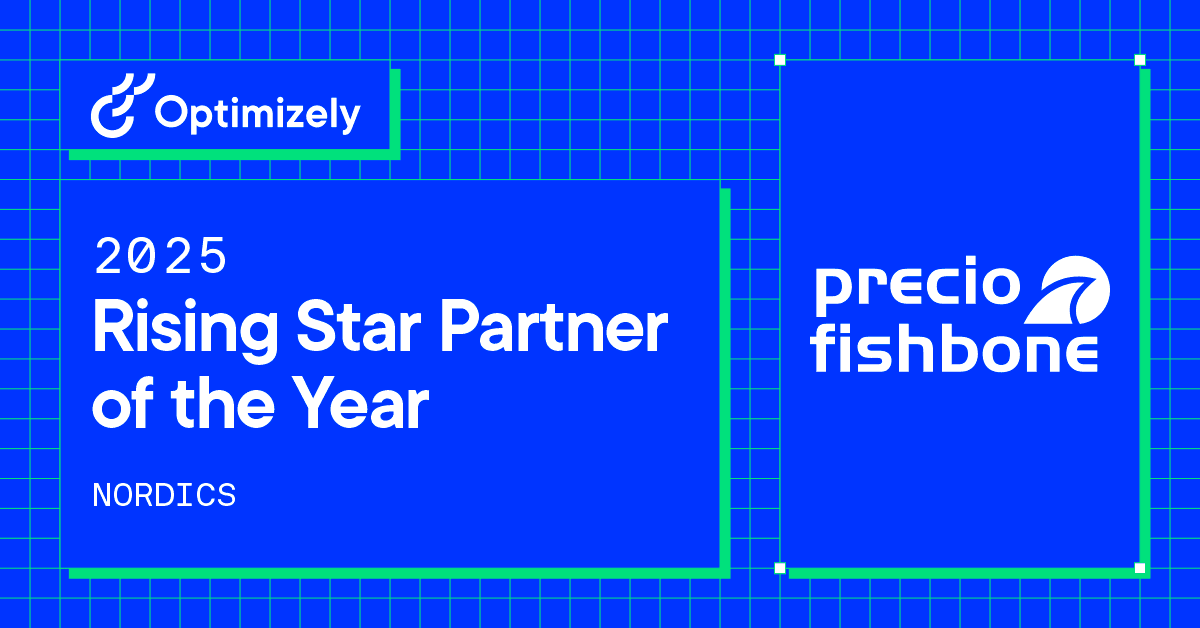 Optimizely

2025
Rising Star Partner of the Year

NORDICS

precio fishbone